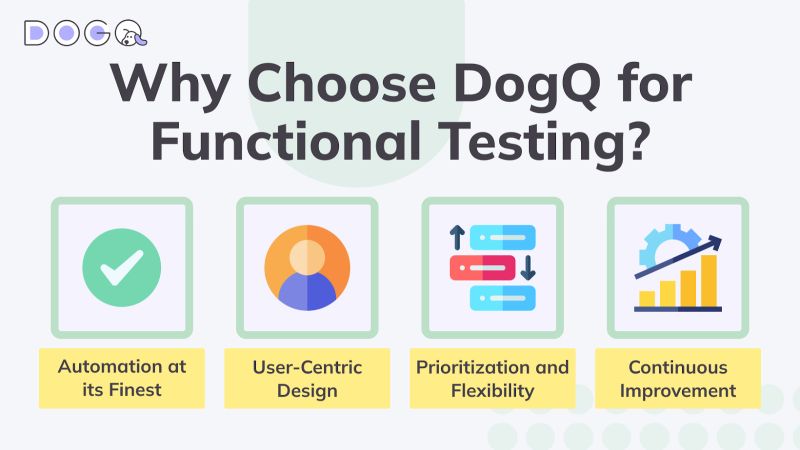 DOGQ

Why Choose DogQ for Functional Testing?

Automation at its Finest

User-Centric Design

Prioritization and Flexibility

Continuous Improvement